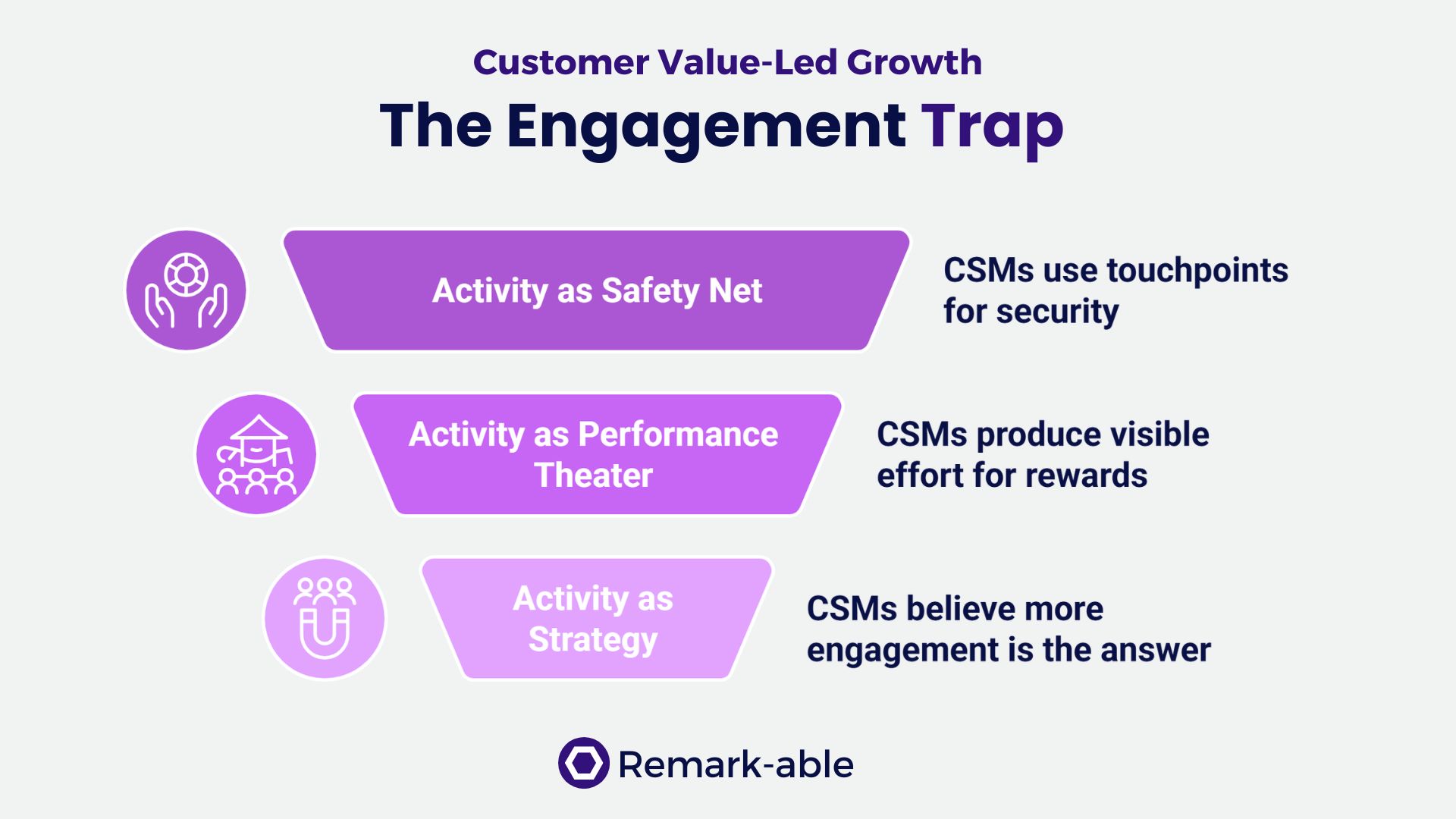 Customer Value-Led Growth

The Engagement Trap

Activity as Safety Net

CSMs use touchpoints for security

Activity as Performance Theater

CSMs produce visible effort for rewards

Activity as Strategy

CSMs believe more engagement is the answer

Remark-able